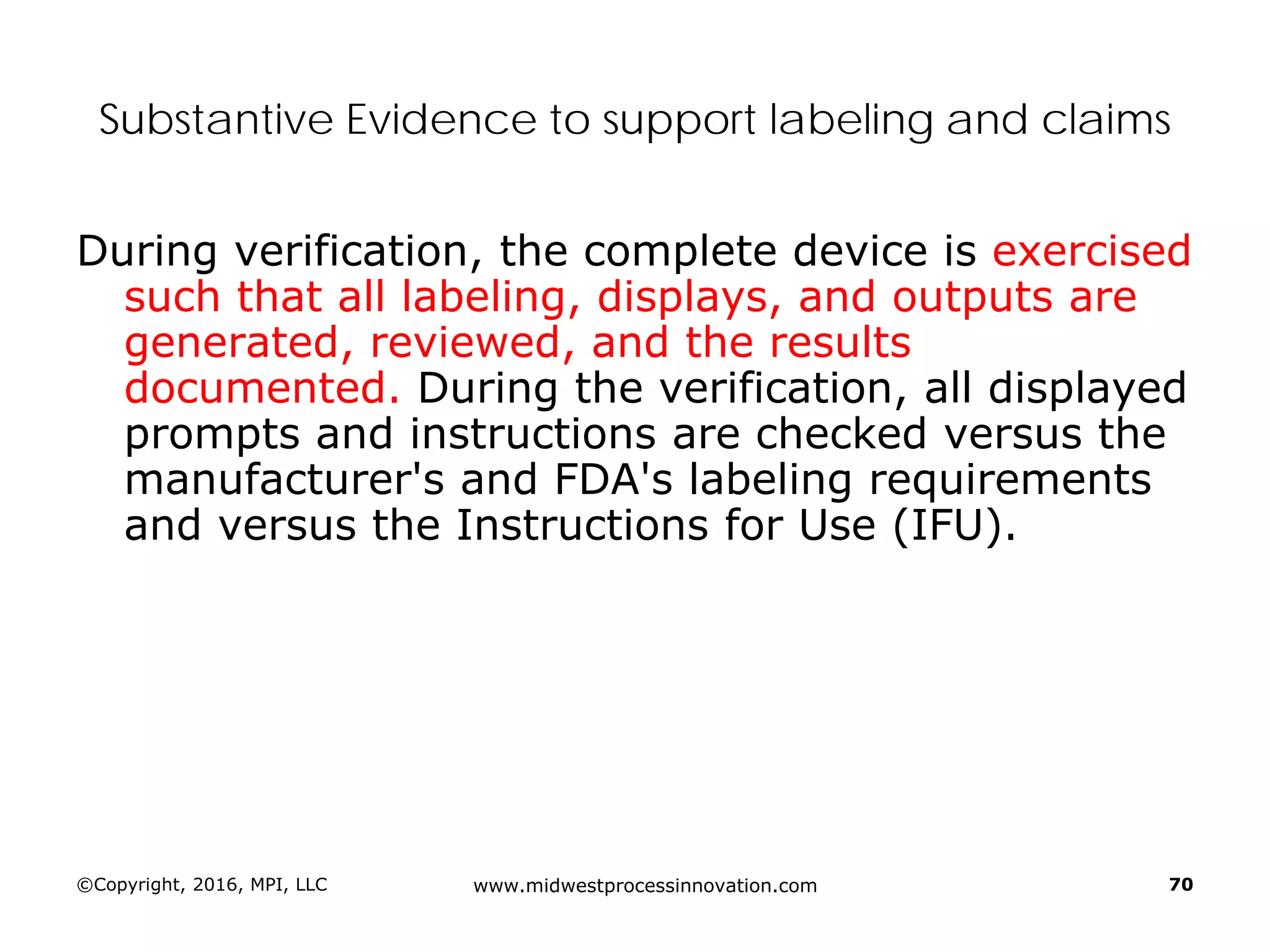 Substantive Evidence to support labeling and claims

During verification, the complete device is exercised such that all labeling, displays, and outputs are generated, reviewed, and the results documented. During the verification, all displayed prompts and instructions are checked versus the manufacturer's and FDA's labeling requirements and versus the Instructions for Use (IFU).

©Copyright, 2016, MPI, LLC www.midwestprocessinnovation.com 70